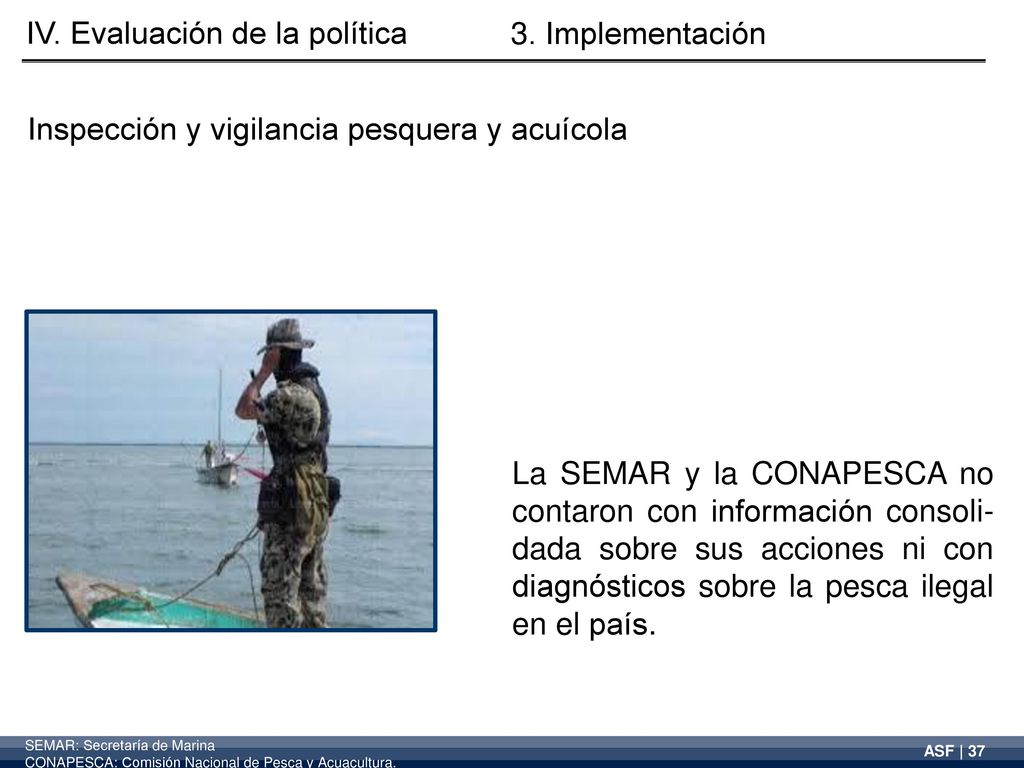 IV. Evaluación de la política

3. Implementación

Inspección y vigilancia pesquera y acuícola

La SEMAR y la CONAPESCA no contaron con información consolidada sobre sus acciones ni con diagnósticos sobre la pesca ilegal en el país.

SEMAR: Secretaría de Marina
CONAPESCA: Comisión Nacional de Pesca y Acuacultura.

ASF | 37